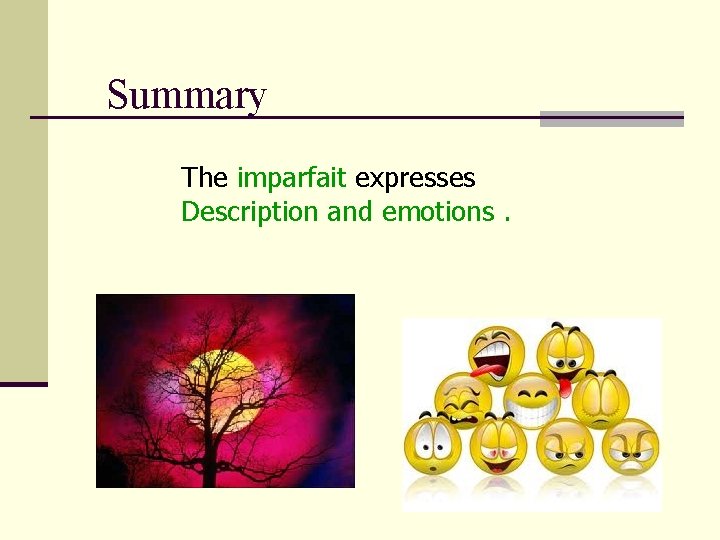 Summary

The imparfait expresses Description and emotions .